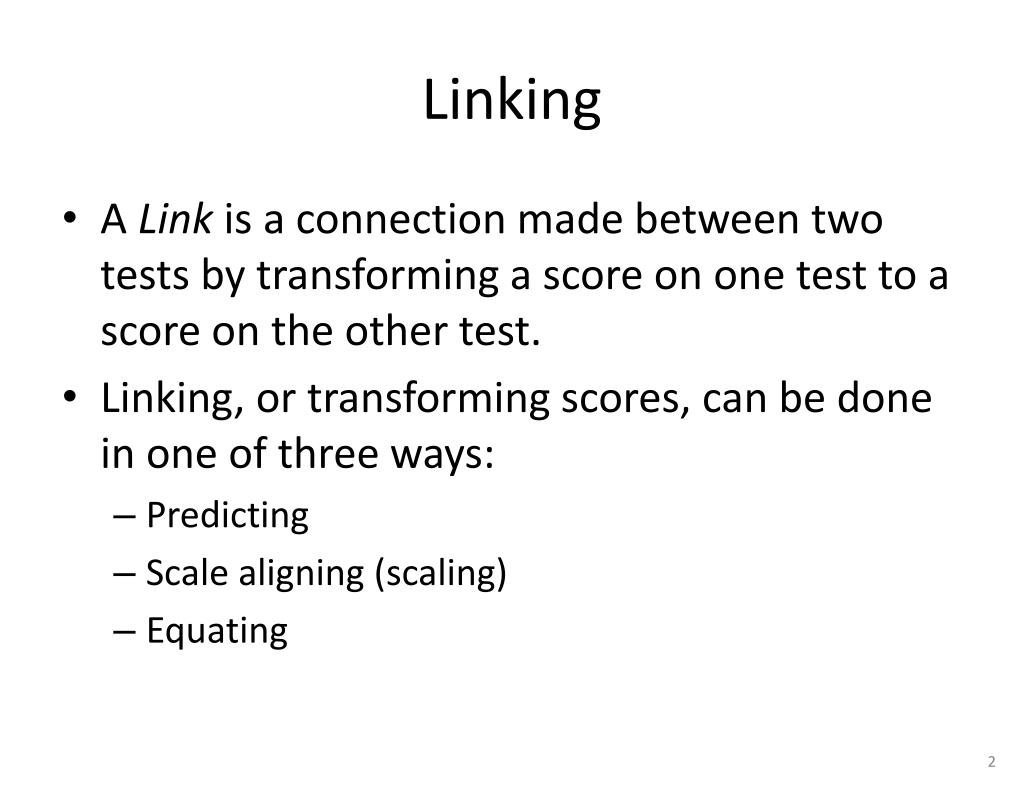 Linking

• A Link is a connection made between two tests by transforming a score on one test to a score on the other test.

• Linking, or transforming scores, can be done in one of three ways:
 – Predicting
 – Scale aligning (scaling)
 – Equating

2